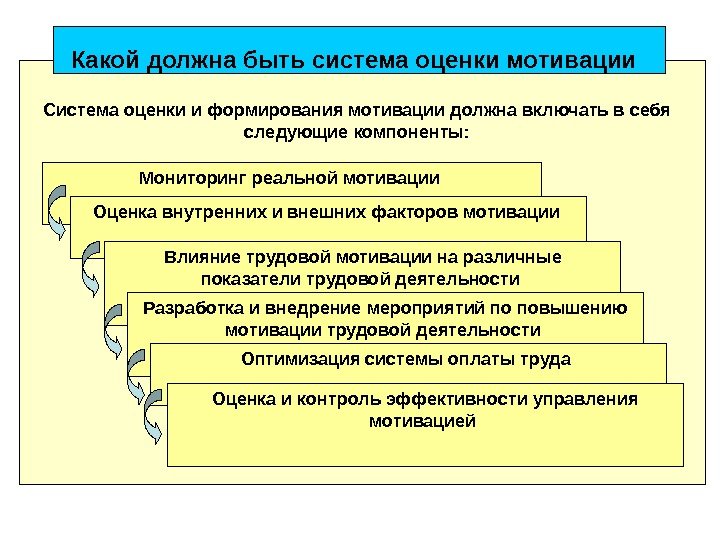 Какой должна быть система оценки мотивации

Система оценки и формирования мотивации должна включать в себя следующие компоненты:

Мониторинг реальной мотивации

Оценка внутренних и внешних факторов мотивации

Влияние трудовой мотивации на различные показатели трудовой деятельности

Разработка и внедрение мероприятий по повышению мотивации трудовой деятельности

Оптимизация системы оплаты труда

Оценка и контроль эффективности управления мотивацией